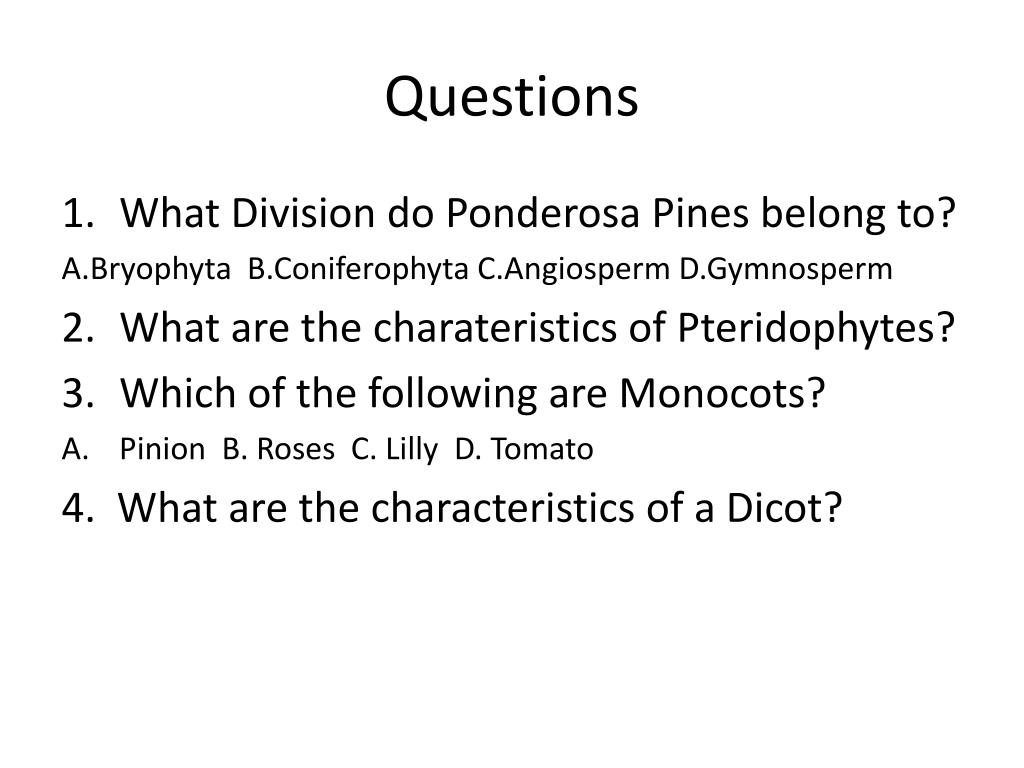 Questions

1. What Division do Ponderosa Pines belong to?

A.Bryophyta B.Coniferophyta C.Angiosperm D.Gymnosperm

2. What are the charateristics of Pteridophytes?

3. Which of the following are Monocots?

A. Pinion B. Roses C. Lilly D. Tomato

4. What are the characteristics of a Dicot?